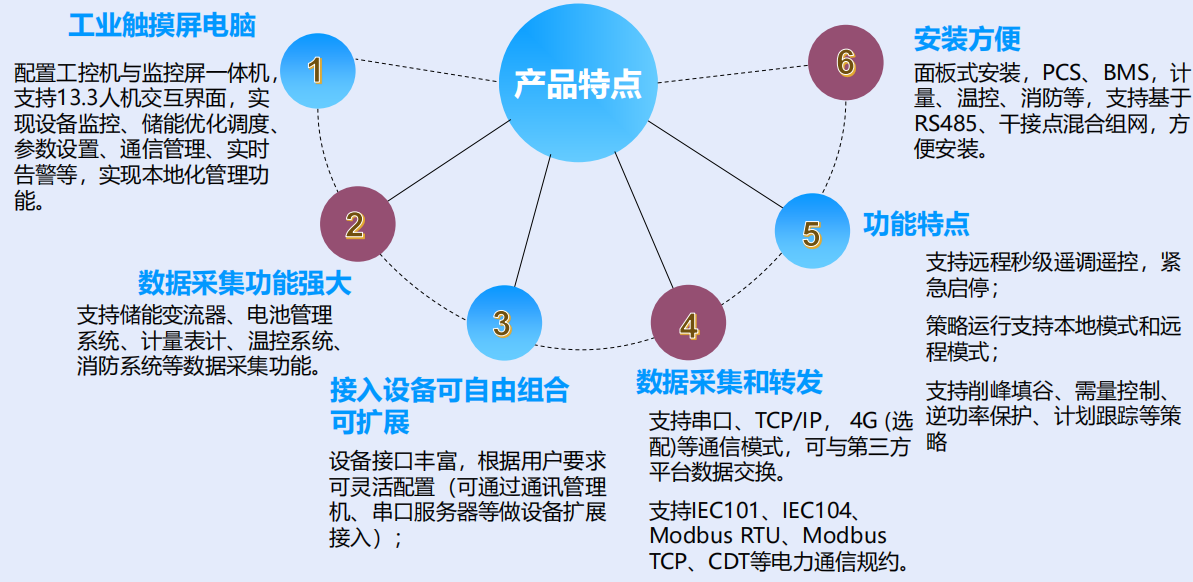 产品特点

1
工业触摸屏电脑
配置工控机与监控屏一体机，支持13.3人机交互界面，实现设备监控、储能优化调度、参数设置、通信管理、实时告警等，实现本地化管理功能。

2
数据采集功能强大
支持储能变流器、电池管理系统、计量表计、温控系统、消防系统等数据采集功能。

3
接入设备可自由组合可扩展
设备接口丰富，根据用户要求可灵活配置（可通过通讯管理机、串口服务器等做设备扩展接入）；

4
数据采集和转发
支持串口、TCP/IP， 4G (选配)等通信模式，可与第三方平台数据交换。

支持IEC101、IEC104、Modbus RTU、Modbus TCP、CDT等电力通信规约。

5
功能特点
支持远程秒级遥调遥控，紧急启停；

策略运行支持本地模式和远程模式；

支持削峰填谷、需量控制、逆功率保护、计划跟踪等策略

6
安装方便
面板式安装，PCS、BMS，计量、温控、消防等，支持基于RS485、干接点混合组网，方便安装。